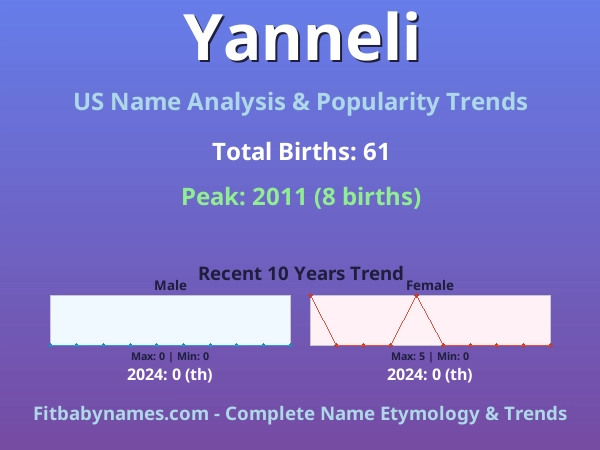 Yanneli

US Name Analysis & Popularity Trends

Total Births: 61

Peak: 2011 (8 births)

Recent 10 Years Trend

Male

Max: 0 | Min: 0

2024: 0 (th)

Female

Max: 5 | Min: 0

2024: 0 (th)

Fitbabynames.com - Complete Name Etymology & Trends